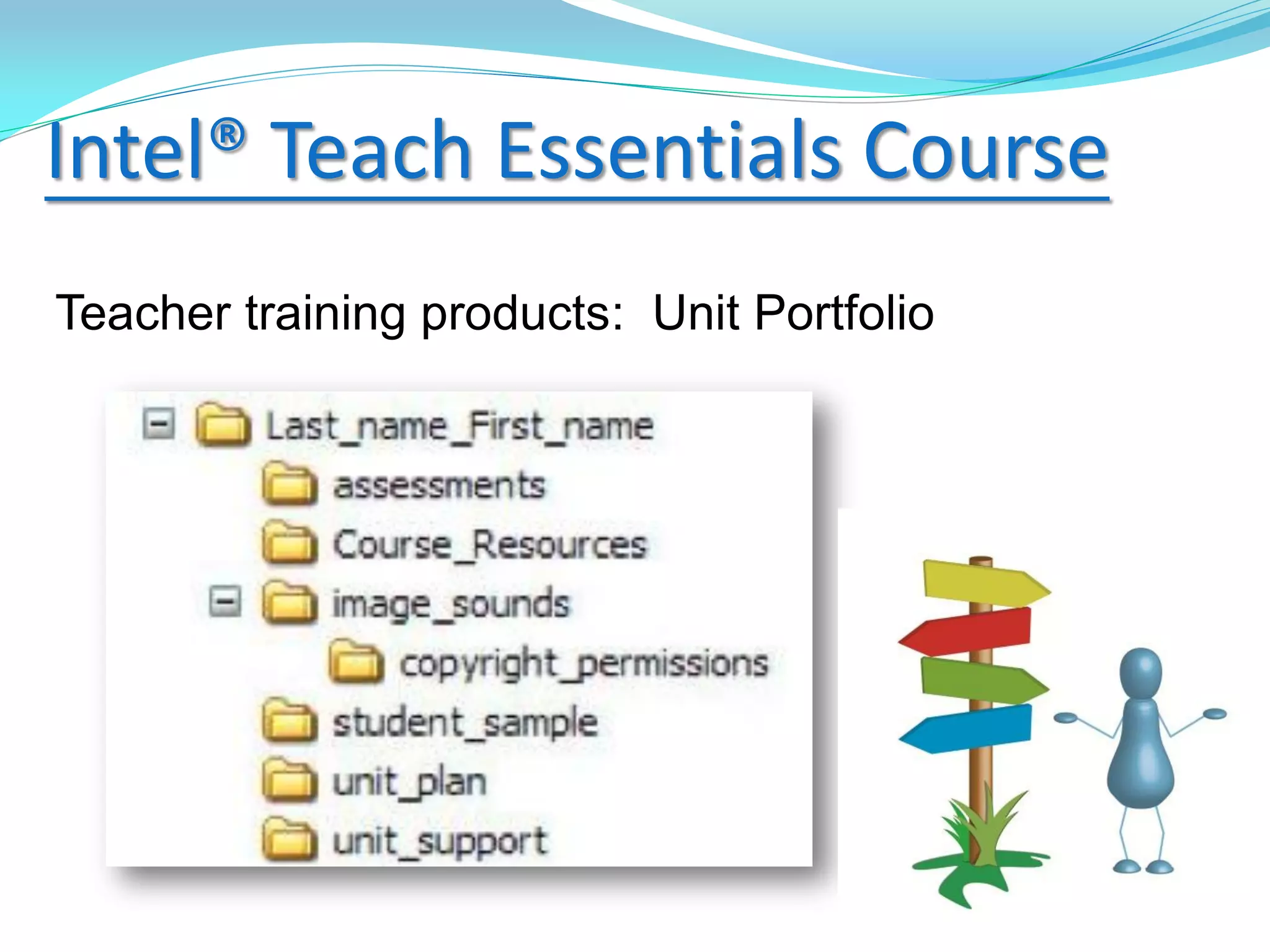 Intel® Teach Essentials Course

Teacher training products: Unit Portfolio

Last_name_First_name
assessments
Course_Resources
image_sounds
copyright_permissions
student_sample
unit_plan
unit_support